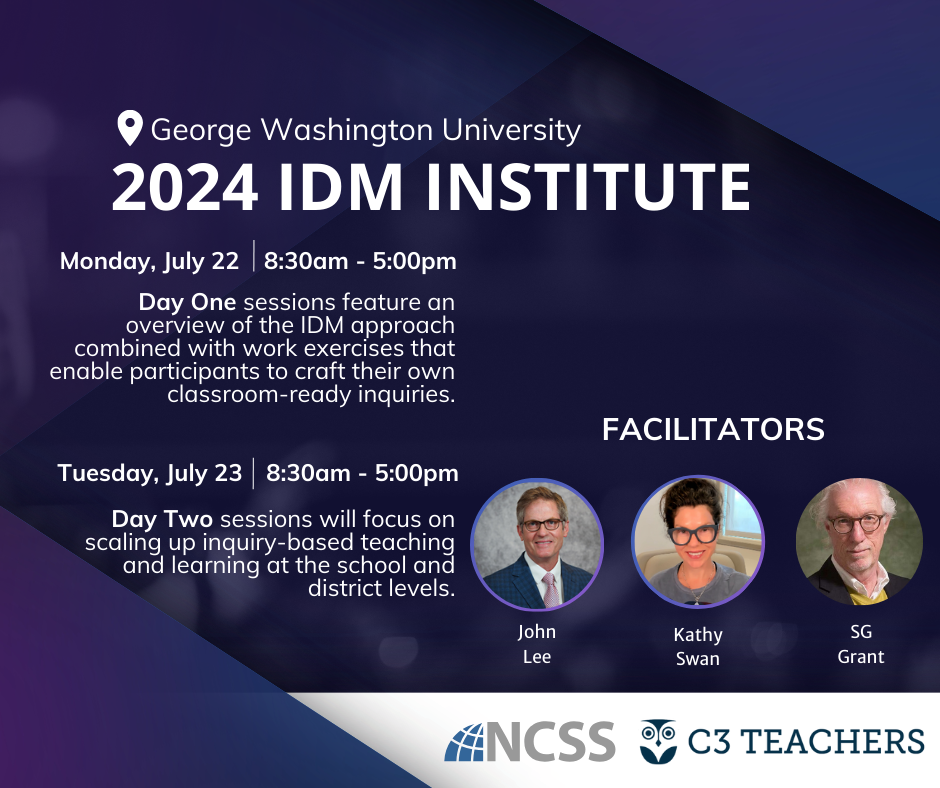 George Washington University
2024 IDM INSTITUTE

Monday, July 22 | 8:30am - 5:00pm

Day One sessions feature an overview of the IDM approach combined with work exercises that enable participants to craft their own classroom-ready inquiries.

Tuesday, July 23 | 8:30am - 5:00pm

Day Two sessions will focus on scaling up inquiry-based teaching and learning at the school and district levels.

FACILITATORS

John Lee

Kathy Swan

SG Grant

NCSS

C3 TEACHERS